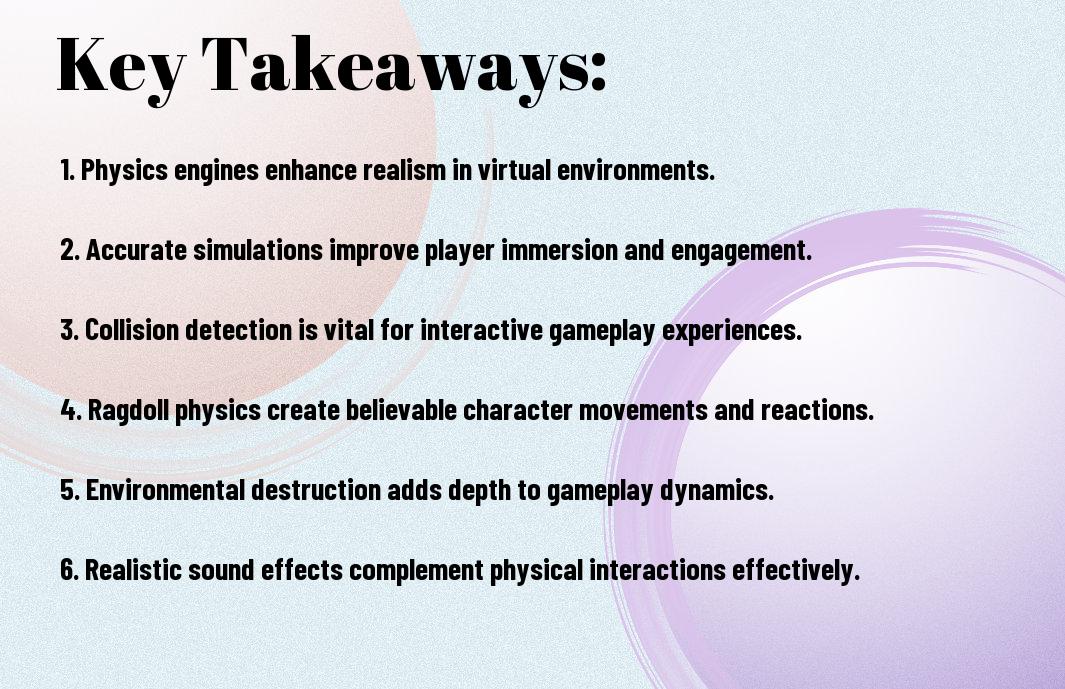 Key Takeaways:

1. Physics engines enhance realism in virtual environments.

2. Accurate simulations improve player immersion and engagement.

3. Collision detection is vital for interactive gameplay experiences.

4. Ragdoll physics create believable character movements and reactions.

5. Environmental destruction adds depth to gameplay dynamics.

6. Realistic sound effects complement physical interactions effectively.